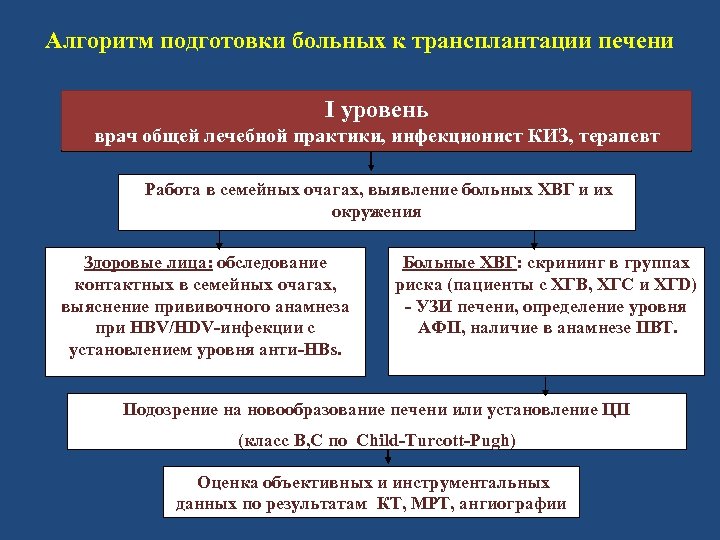 Алгоритм подготовки больных к трансплантации печени

I уровень
врач общей лечебной практики, инфекционист КИЗ, терапевт

Работа в семейных очагах, выявление больных ХВГ и их окружения

Здоровые лица: обследование контактных в семейных очагах, выяснение прививочного анамнеза при HBV/HDV-инфекции с установлением уровня анти-HBs.

Больные ХВГ: скрининг в группах риска (пациенты с ХГВ, ХГС и ХГD) - УЗИ печени, определение уровня АФП, наличие в анамнезе ПВТ.

Подозрение на новообразование печени или установление ЦП
(класс В,С по Child-Turcott-Pugh)

Оценка объективных и инструментальных данных по результатам КТ, МРТ, ангиографии